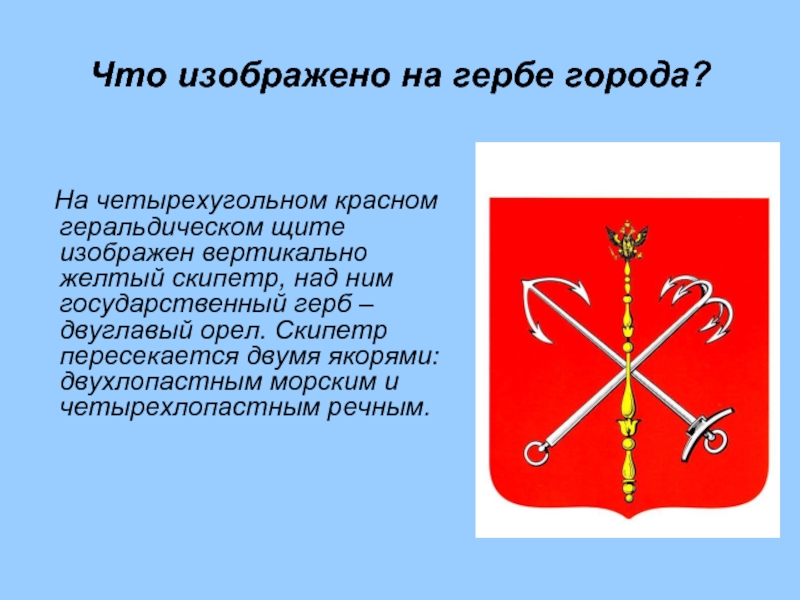 Что изображено на гербе города?

На четырехугольном красном геральдическом щите изображен вертикально желтый скипетр, над ним государственный герб – двуглавый орел. Скипетр пересекается двумя якорями: двухлопастным морским и четырехлопастным речным.